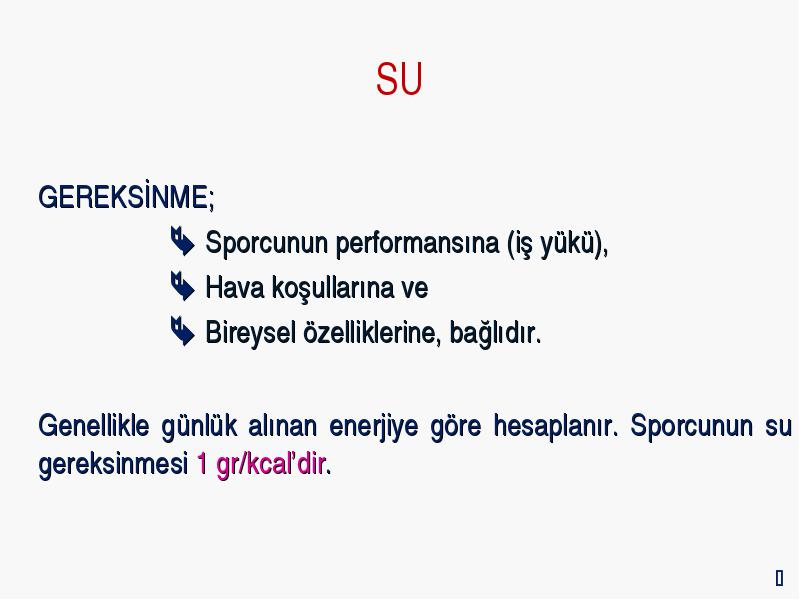 SU

GEREKSİNME;

Sporcunun performansına (iş yükü),

Hava koşullarına ve

Bireysel özelliklerine, bağlıdır.

Genellikle günlük alınan enerjiye göre hesaplanır. Sporcunun su gereksinmesi 1 gr/kcal'dir.